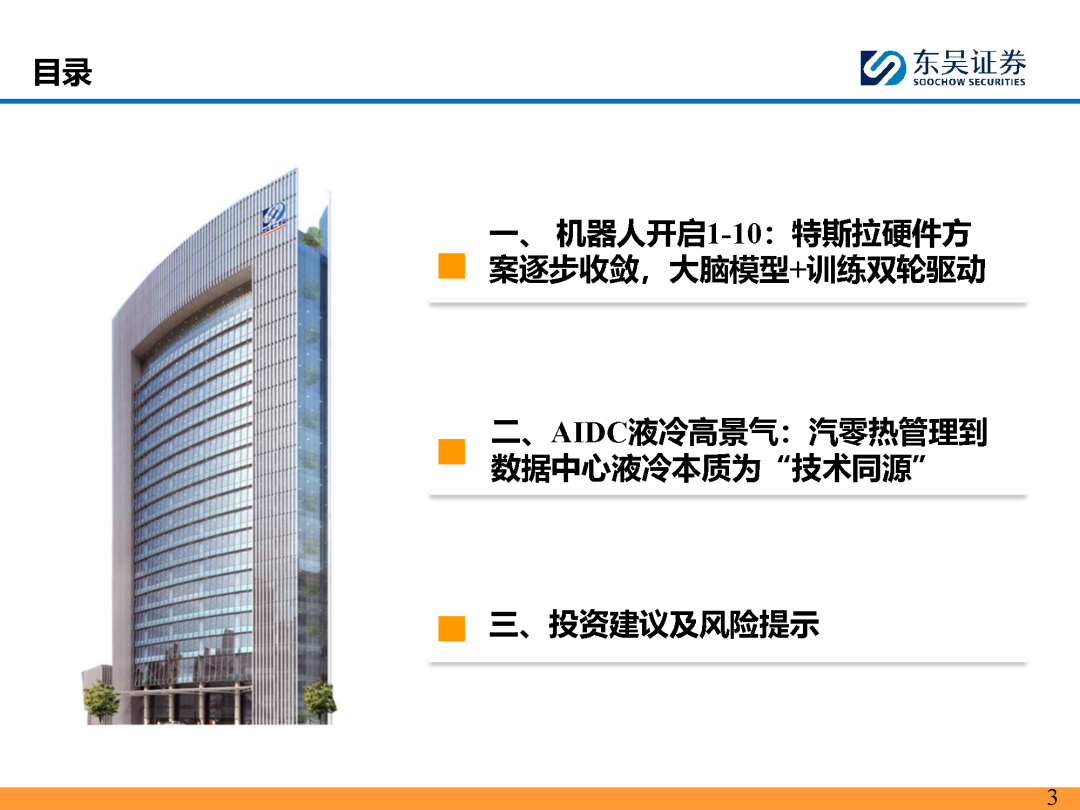 目录

东吴证券
SOOCHOW SECURITIES

一、 机器人开启1-10：特斯拉硬件方案逐步收敛，大脑模型+训练双轮驱动

二、AIDC液冷高景气：汽零热管理到数据中心液冷本质为“技术同源”

三、投资建议及风险提示

3